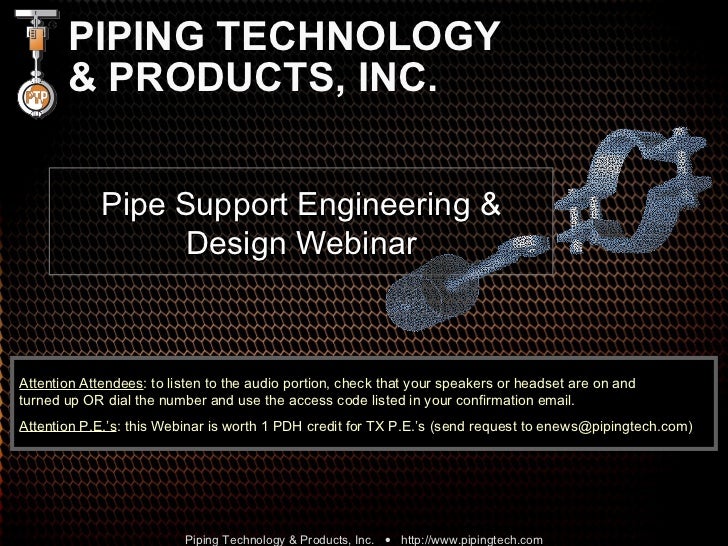 PTP

PIPING TECHNOLOGY & PRODUCTS, INC.

Pipe Support Engineering & Design Webinar

Attention Attendees: to listen to the audio portion, check that your speakers or headset are on and turned up OR dial the number and use the access code listed in your confirmation email.

Attention P.E.'s: this Webinar is worth 1 PDH credit for TX P.E.'s (send request to enews@pipingtech.com)

Piping Technology & Products, Inc. • http://www.pipingtech.com